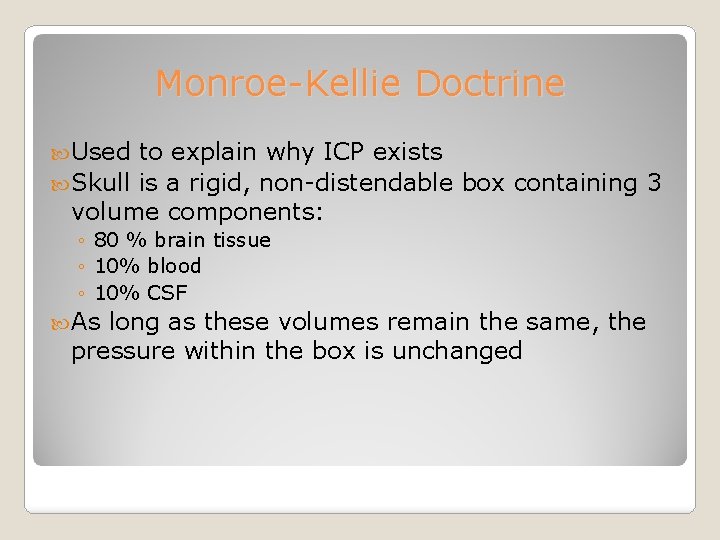 Monroe-Kellie Doctrine

Used to explain why ICP exists

Skull is a rigid, non-distendable box containing 3 volume components:

◦ 80 % brain tissue
◦ 10% blood
◦ 10% CSF

As long as these volumes remain the same, the pressure within the box is unchanged